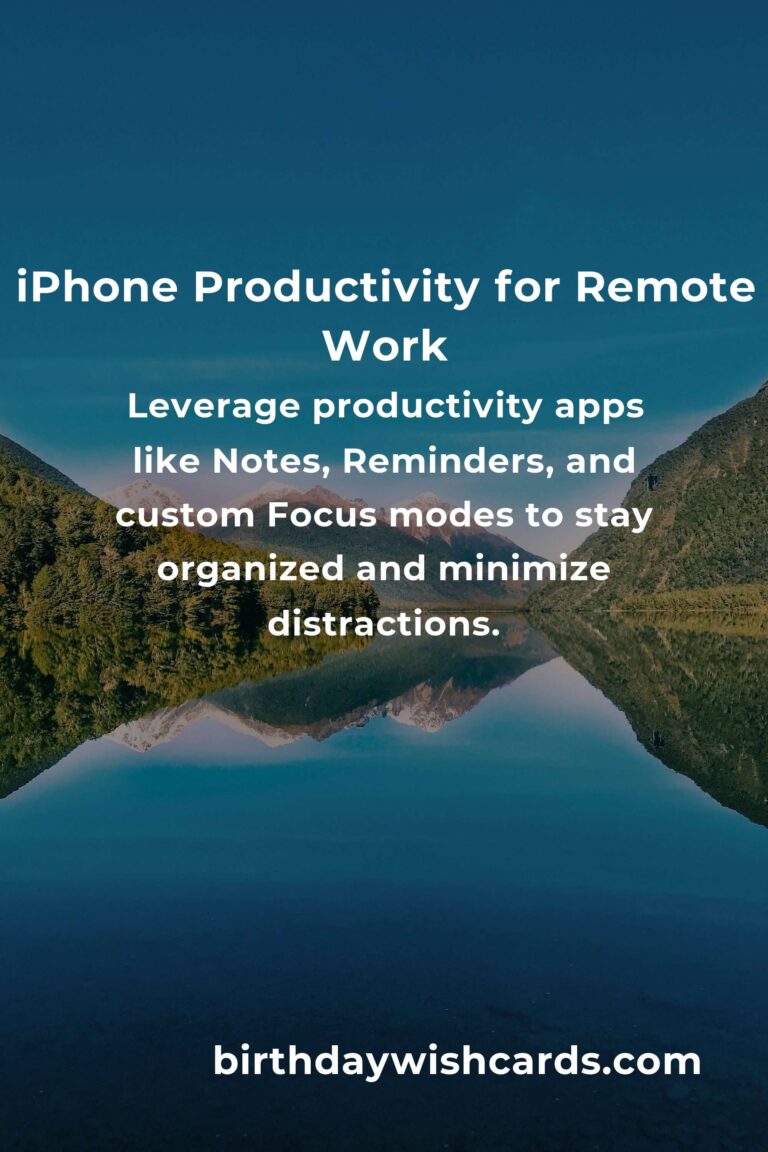 iPhone Productivity for Remote Work

Leverage productivity apps like Notes, Reminders, and custom Focus modes to stay organized and minimize distractions.

birthdaywishcards.com